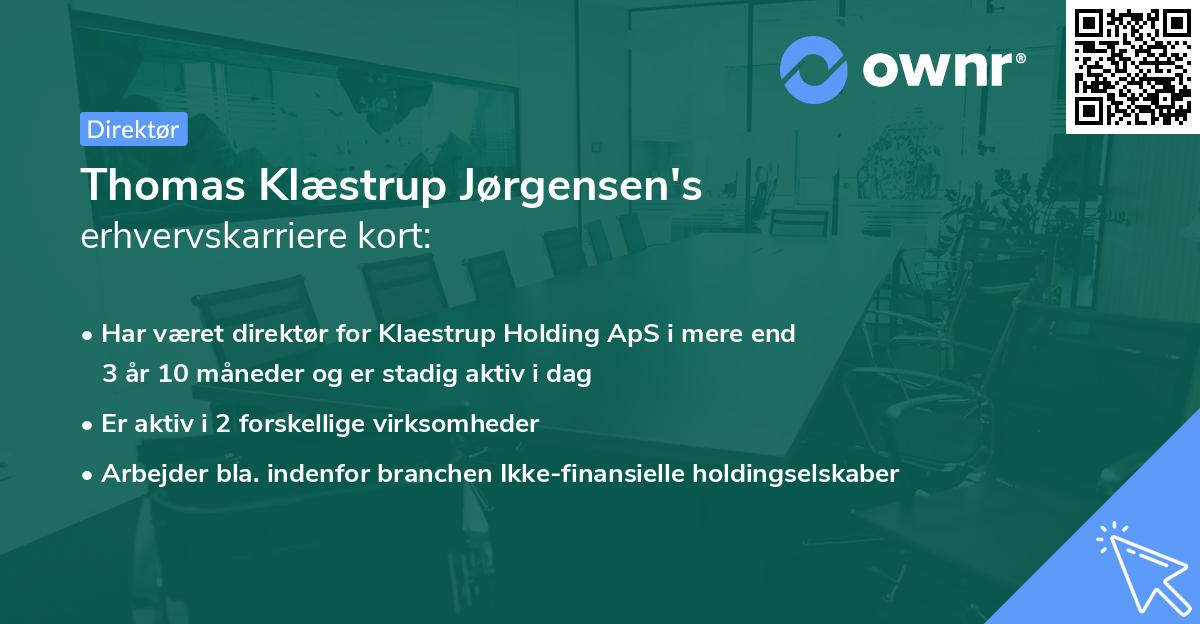 ownr®

Direktør

Thomas Klæstrup Jørgensen's
erhvervskarriere kort:

• Har været direktør for Klaestrup Holding ApS i mere end 3 år 10 måneder og er stadig aktiv i dag
• Er aktiv i 2 forskellige virksomheder
• Arbejder bla. indenfor branchen Ikke-finansielle holdingselskaber